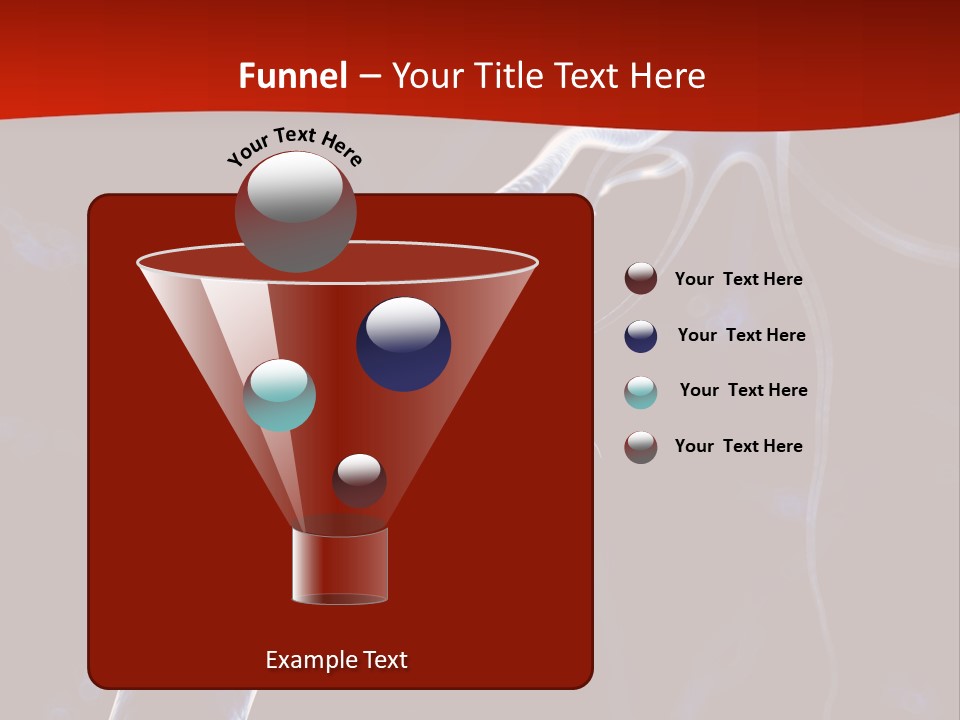 Funnel – Your Title Text Here

Your Text Here

Your Text Here

Your Text Here

Your Text Here

Your Text Here

Example Text